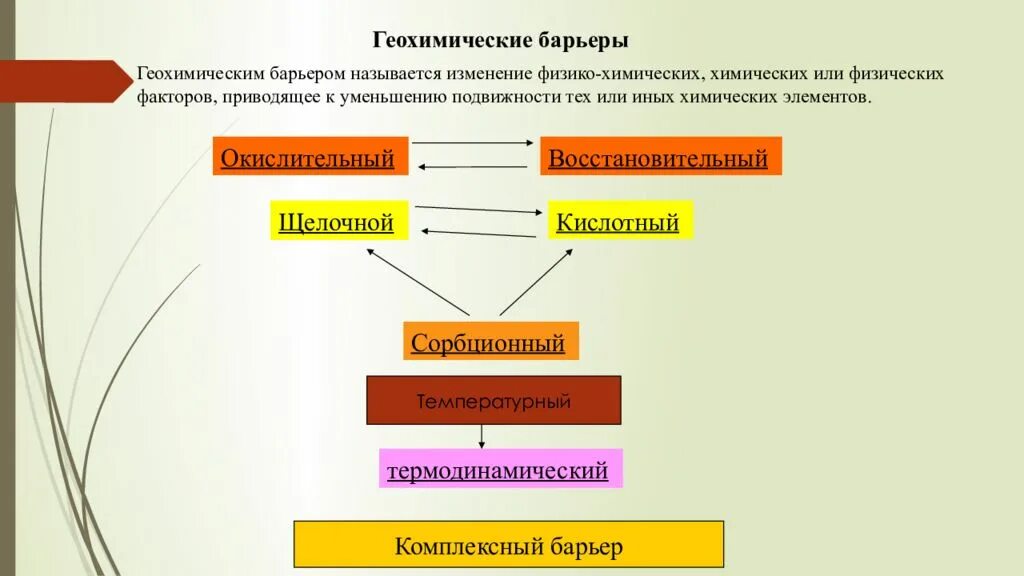 Геохимические барьеры

Геохимическим барьером называется изменение физико-химических, химических или физических факторов, приводящее к уменьшению подвижности тех или иных химических элементов.

Окислительный

Восстановительный

Щелочной

Кислотный

Сорбционный

Температурный

термодинамический

Комплексный барьер